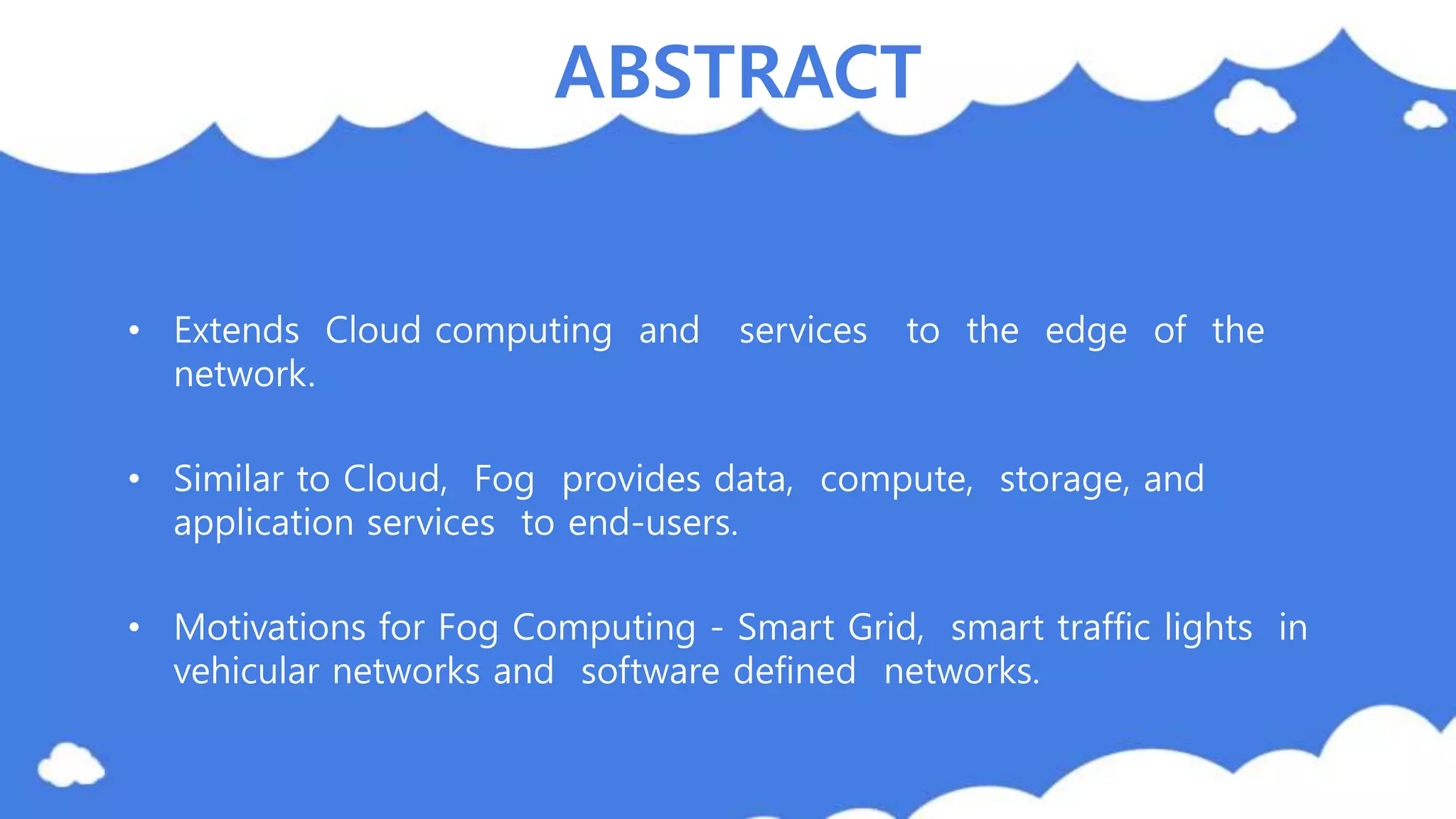 ABSTRACT

• Extends Cloud computing and services to the edge of the network.

• Similar to Cloud, Fog provides data, compute, storage, and application services to end-users.

• Motivations for Fog Computing - Smart Grid, smart traffic lights in vehicular networks and software defined networks.